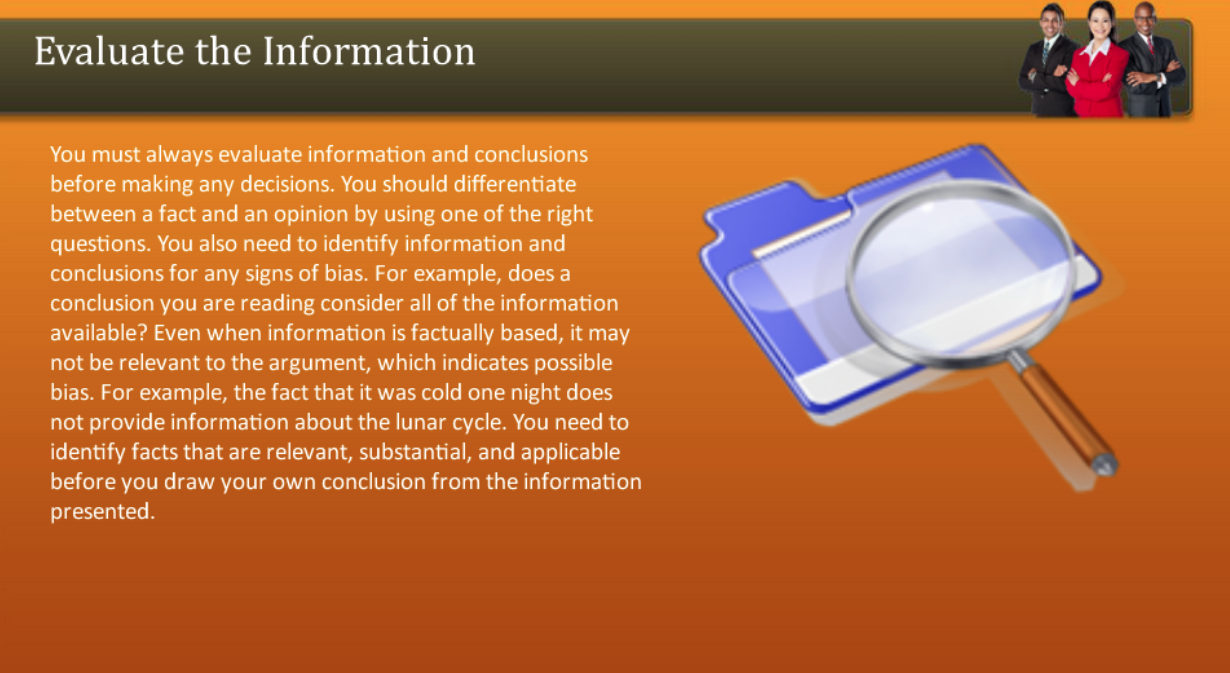 Evaluate the Information

You must always evaluate information and conclusions before making any decisions. You should differentiate between a fact and an opinion by using one of the right questions. You also need to identify information and conclusions for any signs of bias. For example, does a conclusion you are reading consider all of the information available? Even when information is factually based, it may not be relevant to the argument, which indicates possible bias. For example, the fact that it was cold one night does not provide information about the lunar cycle. You need to identify facts that are relevant, substantial, and applicable before you draw your own conclusion from the information presented.